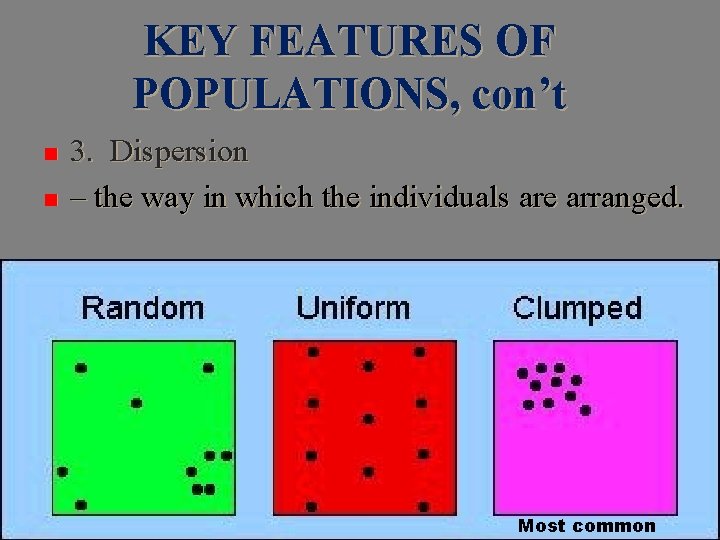 KEY FEATURES OF POPULATIONS, con't

3. Dispersion

– the way in which the individuals are arranged.

Random

Uniform

Clumped

Most common